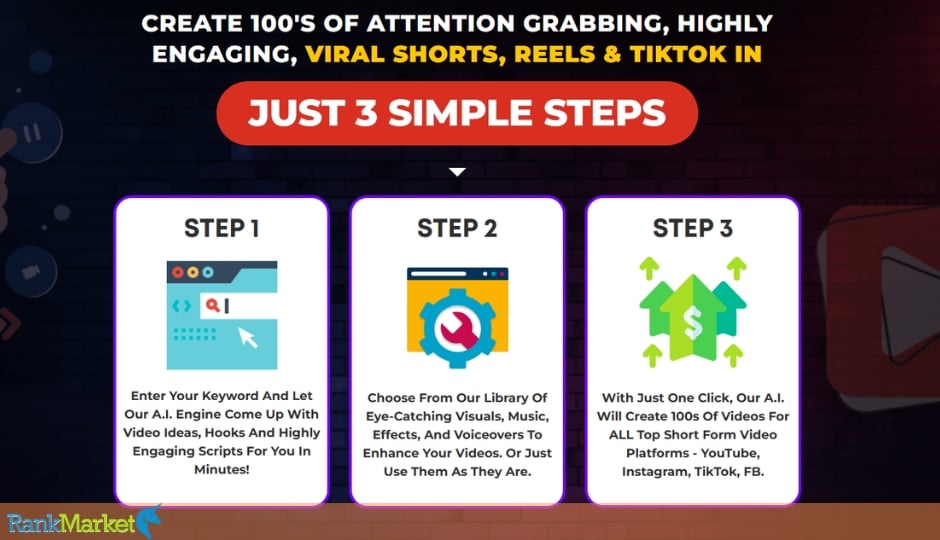 CREATE 100'S OF ATTENTION GRABBING, HIGHLY ENGAGING, VIRAL SHORTS, REELS & TIKTOK IN

JUST 3 SIMPLE STEPS

STEP 1

Enter Your Keyword And Let Our A.I. Engine Come Up With Video Ideas, Hooks And Highly Engaging Scripts For You In Minutes!

STEP 2

Choose From Our Library Of Eye-Catching Visuals, Music, Effects, And Voiceovers To Enhance Your Videos. Or Just Use Them As They Are.

STEP 3

$

With Just One Click, Our A.I. Will Create 100s Of Videos For ALL Top Short Form Video Platforms - YouTube, Instagram, TikTok, FB.

RankMarket